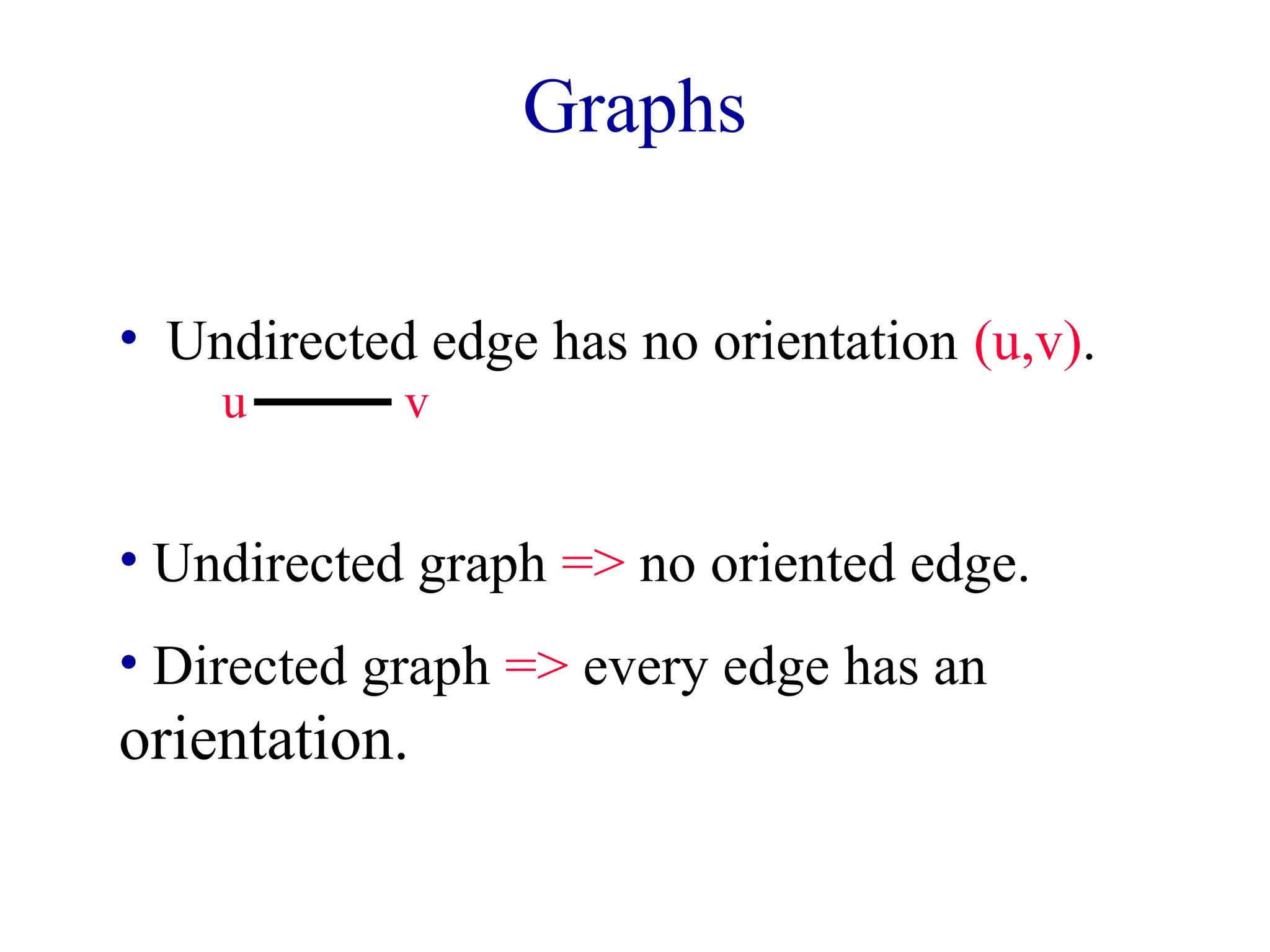 Graphs

• Undirected edge has no orientation (u,v).

u v

• Undirected graph => no oriented edge.

• Directed graph => every edge has an orientation.